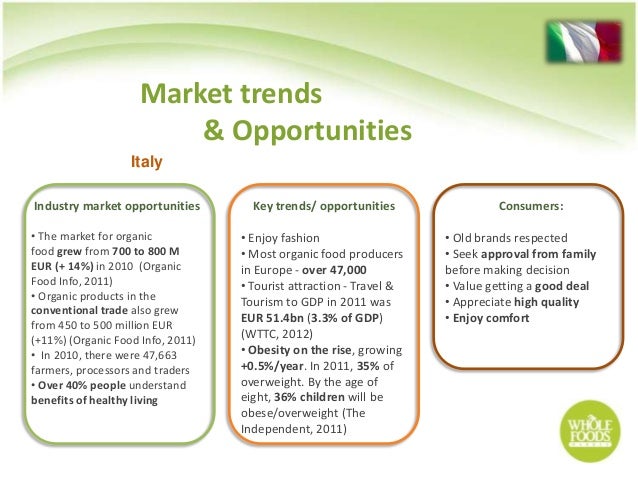 Market trends
& Opportunities

Italy

Industry market opportunities

• The market for organic food grew from 700 to 800 M EUR (+ 14%) in 2010 (Organic Food Info, 2011)
• Organic products in the conventional trade also grew from 450 to 500 million EUR (+11%) (Organic Food Info, 2011)
• In 2010, there were 47,663 farmers, processors and traders
• Over 40% people understand benefits of healthy living

Key trends/ opportunities

• Enjoy fashion
• Most organic food producers in Europe - over 47,000
• Tourist attraction - Travel & Tourism to GDP in 2011 was EUR 51.4bn (3.3% of GDP) (WTTC, 2012)
• Obesity on the rise, growing +0.5%/year. In 2011, 35% of overweight. By the age of eight, 36% children will be obese/overweight (The Independent, 2011)

Consumers:

• Old brands respected
• Seek approval from family before making decision
• Value getting a good deal
• Appreciate high quality
• Enjoy comfort

WHOLE FOODS MARKET